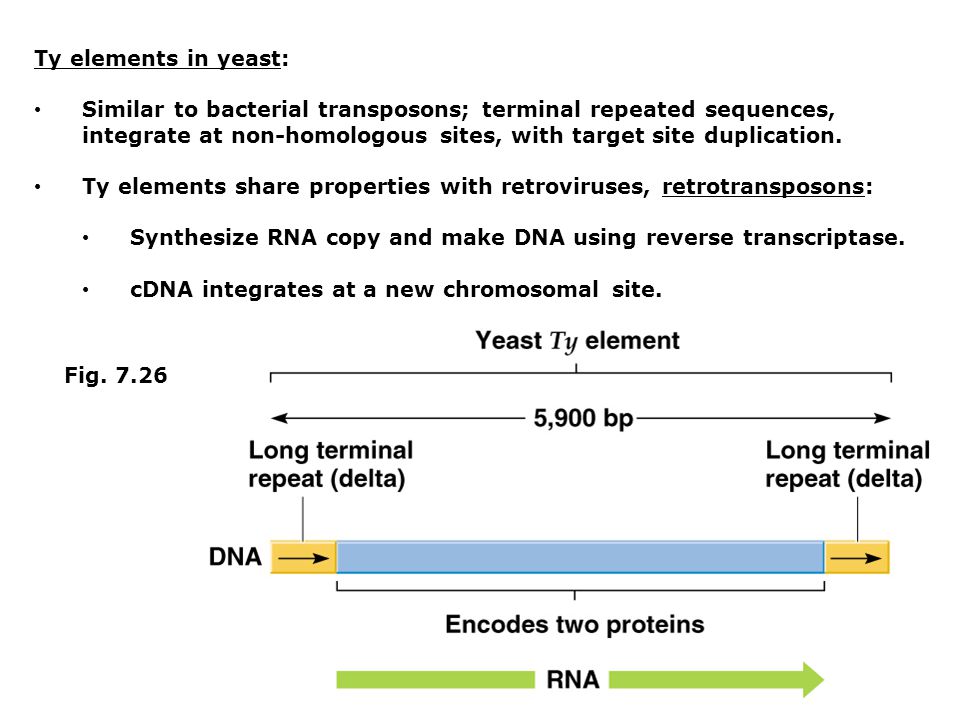 Ty elements in yeast:

• Similar to bacterial transposons; terminal repeated sequences, integrate at non-homologous sites, with target site duplication.

• Ty elements share properties with retroviruses, retrotransposons:

• Synthesize RNA copy and make DNA using reverse transcriptase.

• cDNA integrates at a new chromosomal site.

Fig. 7.26

Yeast Ty element

5,900 bp

Long terminal repeat (delta)

Long terminal repeat (delta)

DNA

Encodes two proteins

RNA